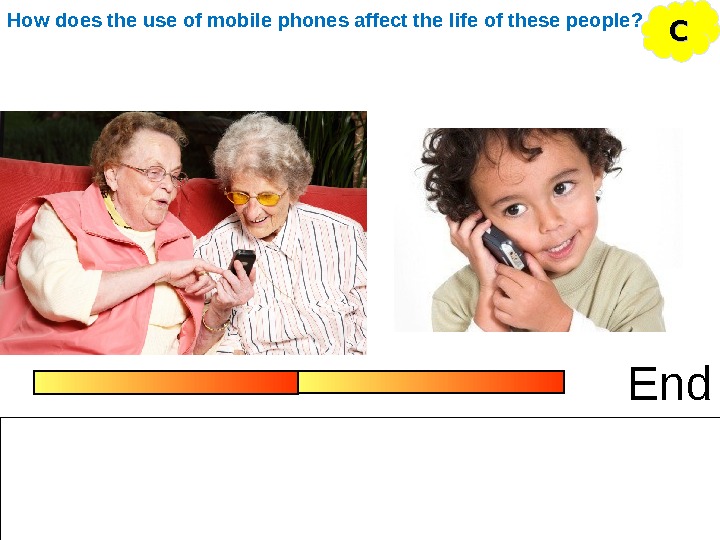 How does the use of mobile phones affect the life of these people?

C

End